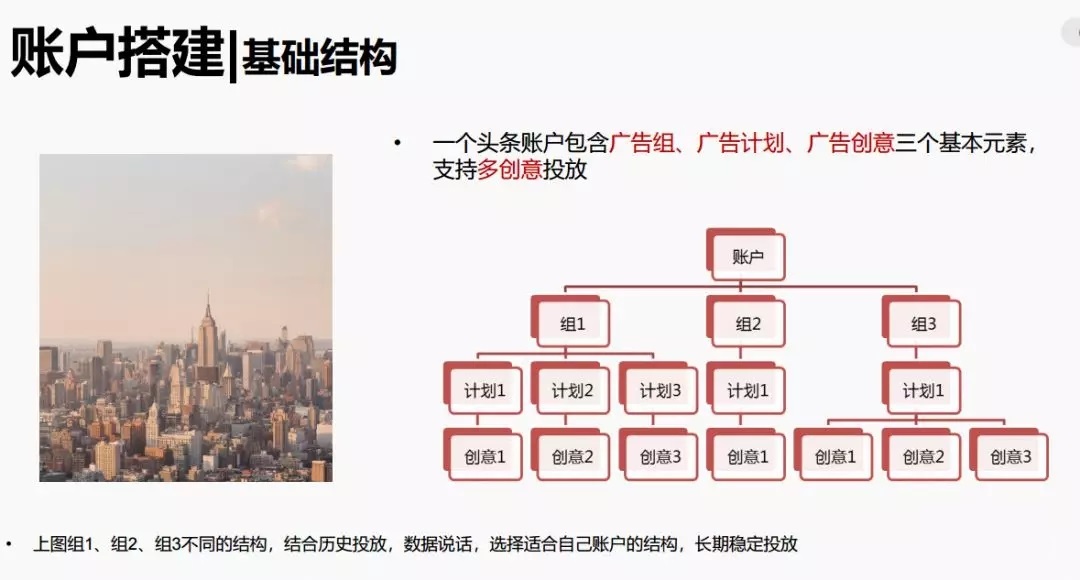 账户搭建|基础结构

• 一个头条账户包含广告组、广告计划、广告创意三个基本元素，支持多创意投放

账户

组1
组2
组3

计划1
计划2
计划3
计划1
计划1

创意1
创意2
创意3
创意1
创意1
创意2
创意3

• 上图组1、组2、组3不同的结构，结合历史投放，数据说话，选择适合自己账户的结构，长期稳定投放